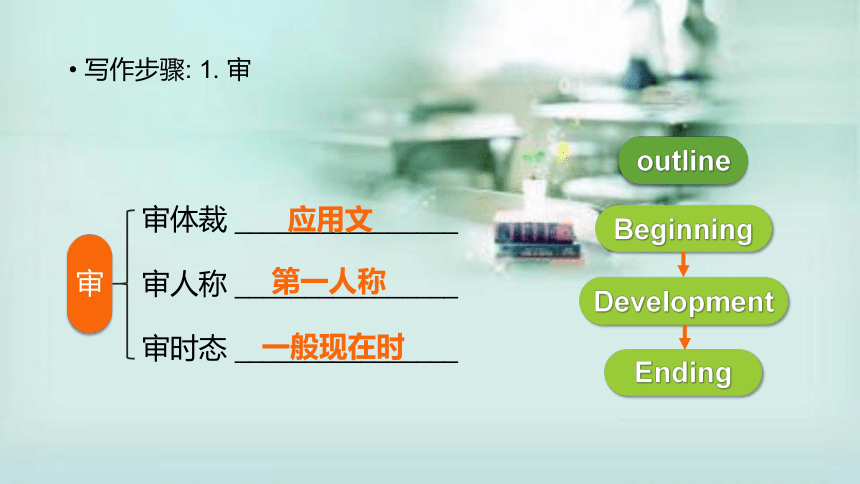 • 写作步骤: 1. 审

审

审体裁 应用文

审人称 第一人称

审时态 一般现在时

outline

Beginning

Development

Ending